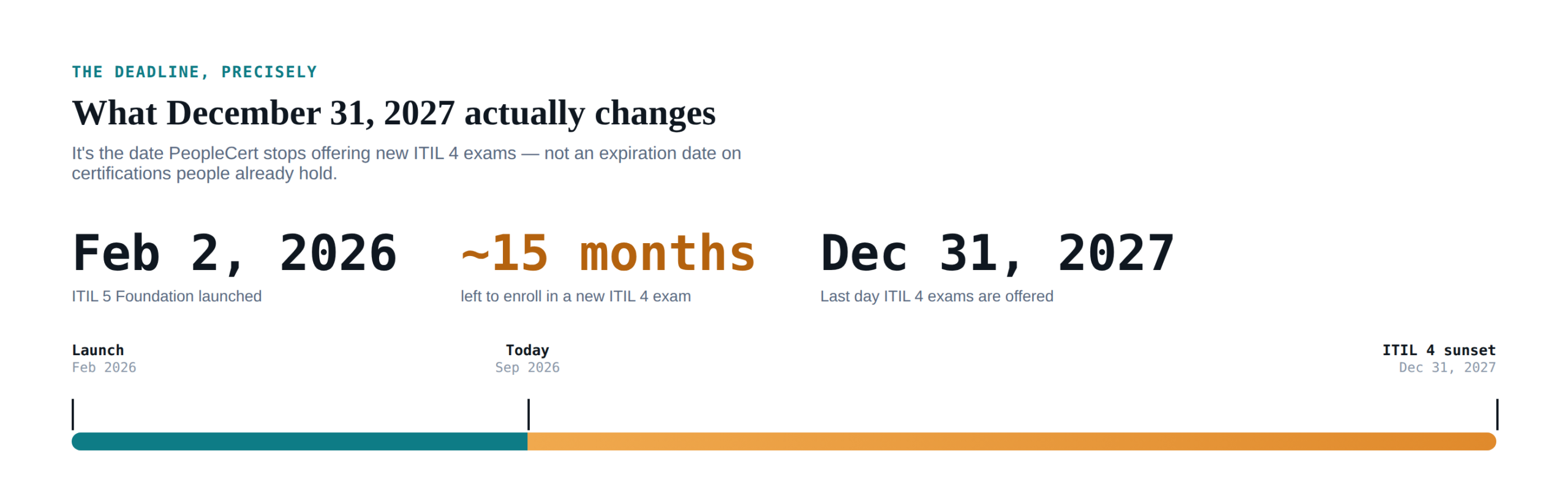 THE DEADLINE, PRECISELY

What December 31, 2027 actually changes

It's the date PeopleCert stops offering new ITIL 4 exams — not an expiration date on certifications people already hold.

Feb 2, 2026
ITIL 5 Foundation launched

~15 months
left to enroll in a new ITIL 4 exam

Dec 31, 2027
Last day ITIL 4 exams are offered

Launch
Feb 2026

Today
Sep 2026

ITIL 4 sunset
Dec 31, 2027